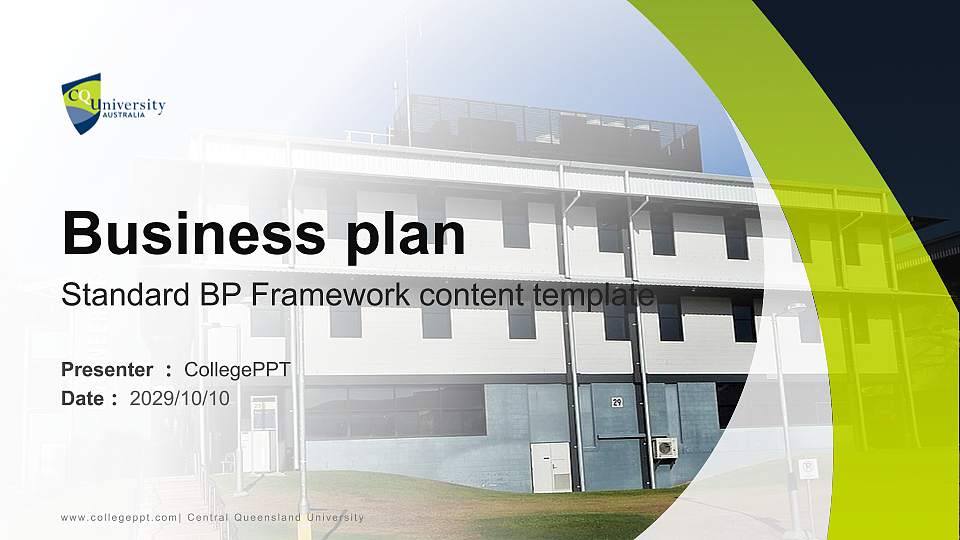 CQUniversity
AUSTRALIA

Business plan

Standard BP Framework content template

Presenter ： CollegePPT
Date ： 2029/10/10

29

www.collegeppt.com| Central Queensland University